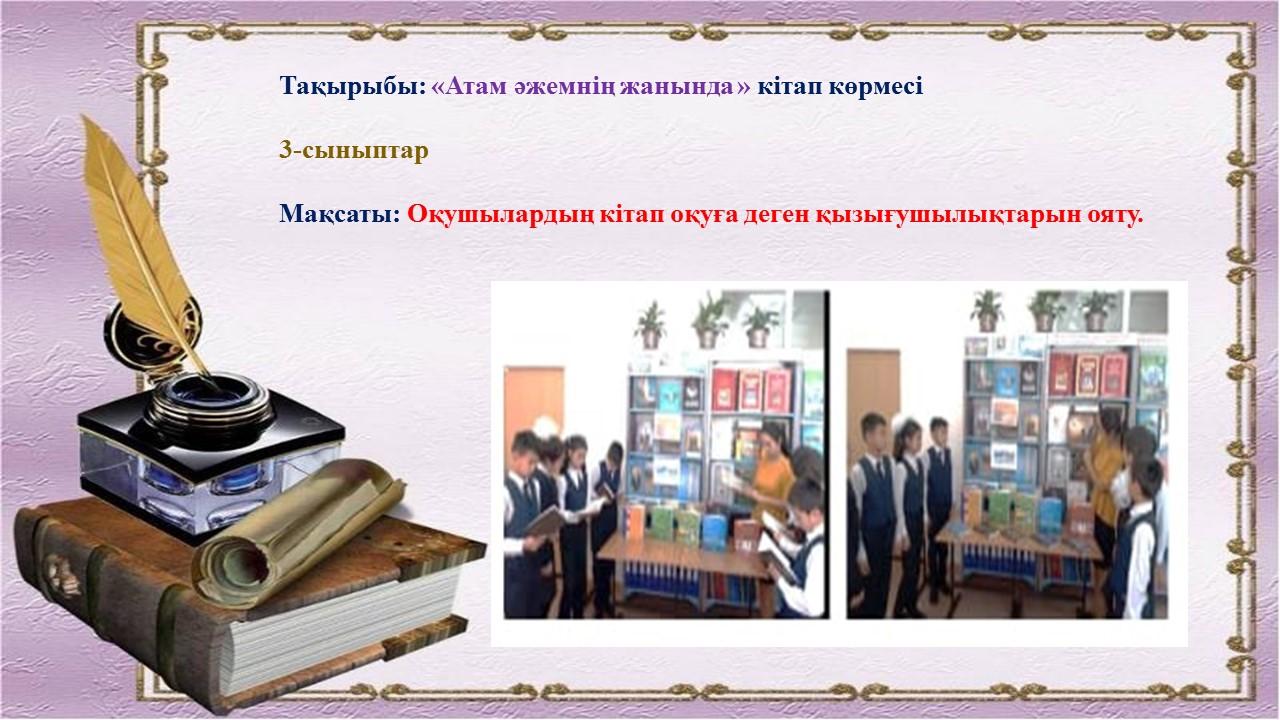 Тақырыбы: «Атам әжемнің жанында» кітап көрмесі

3-сыныптар

Мақсаты: Оқушылардың кітап оқуға деген қызығушылықтарын ояту.